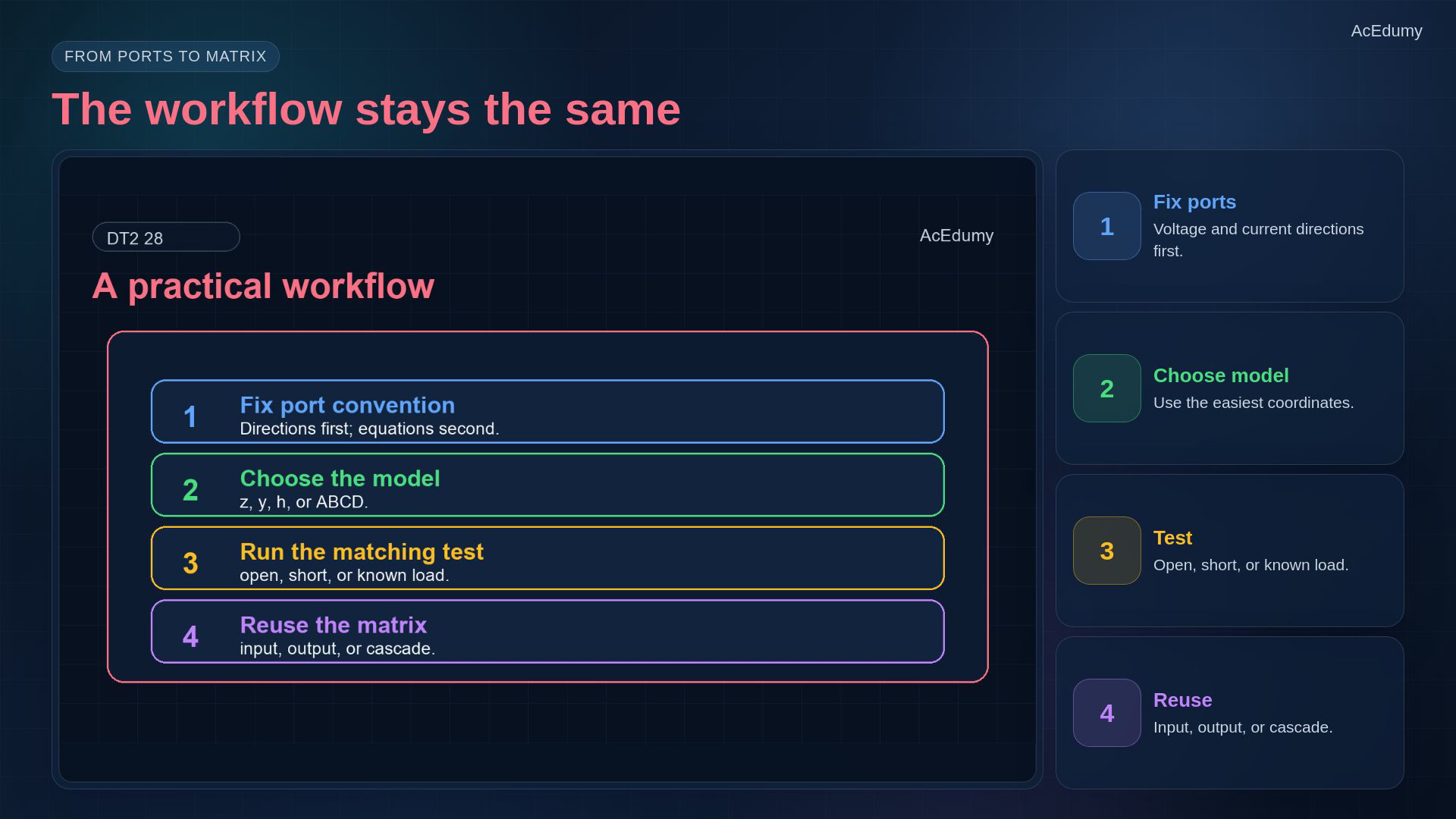 AcEdumy

FROM PORTS TO MATRIX

The workflow stays the same

DT2 28

AcEdumy

A practical workflow

1 Fix port convention
Directions first; equations second.

2 Choose the model
z, y, h, or ABCD.

3 Run the matching test
open, short, or known load.

4 Reuse the matrix
input, output, or cascade.

1 Fix ports
Voltage and current directions first.

2 Choose model
Use the easiest coordinates.

3 Test
Open, short, or known load.

4 Reuse
Input, output, or cascade.